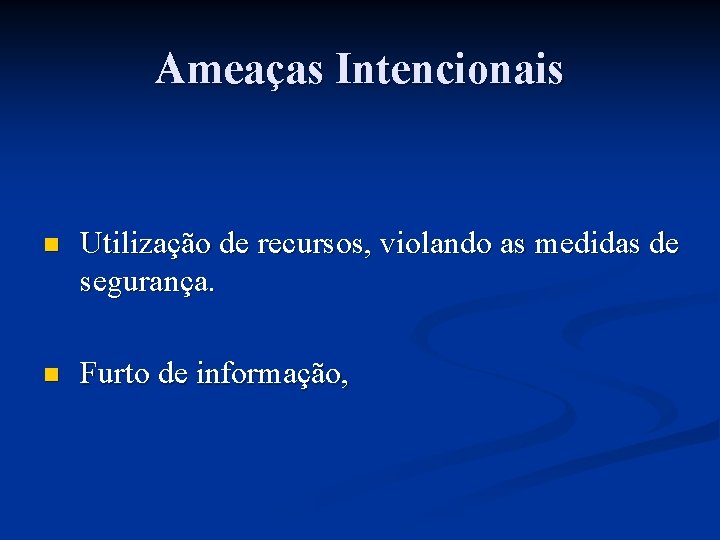 Ameaças Intencionais

Utilização de recursos, violando as medidas de segurança.

Furto de informação,